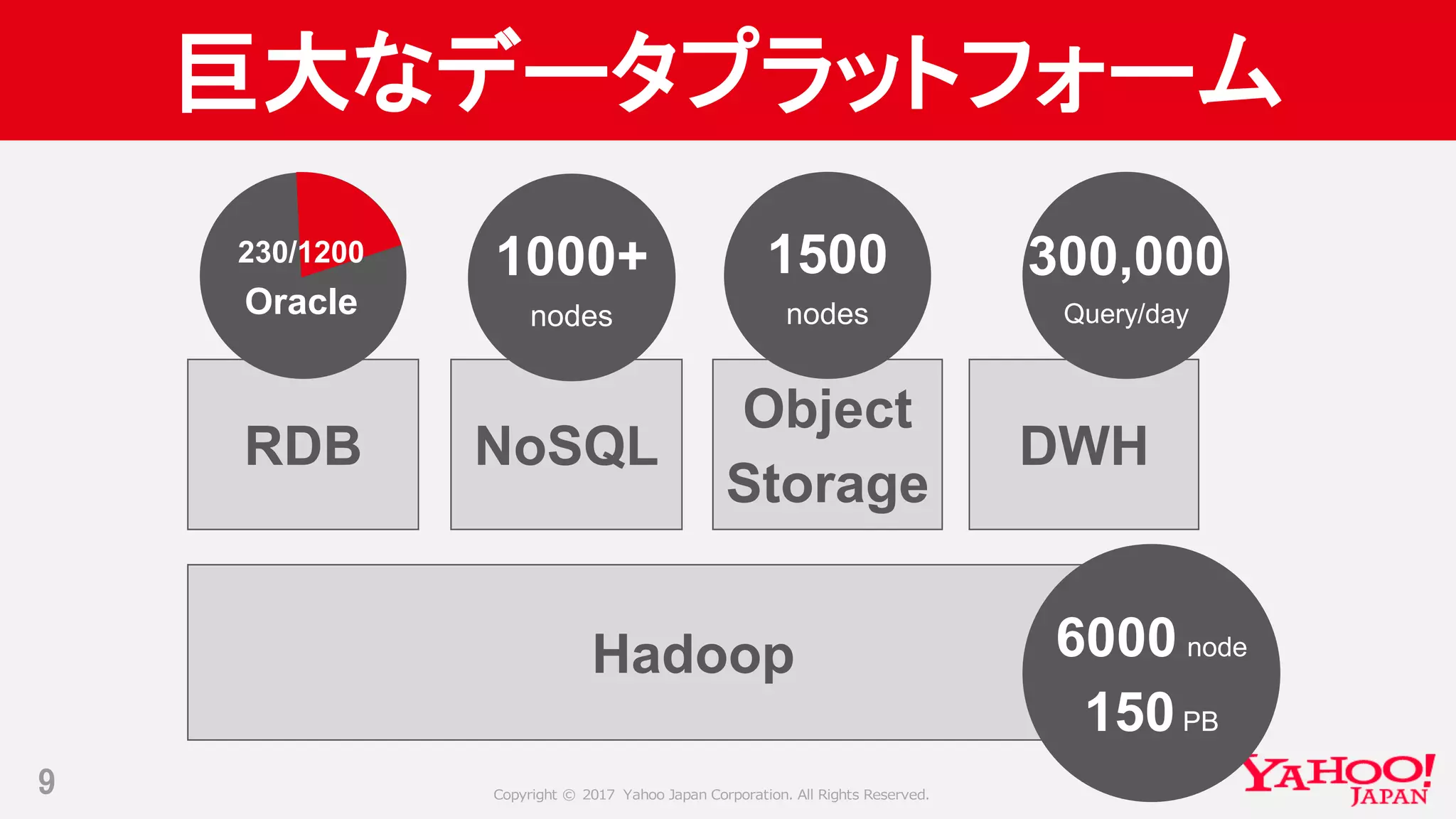 巨大なデータプラットフォーム

230/1200
Oracle

1000+
nodes

1500
nodes

300,000
Query/day

RDB

NoSQL

Object Storage

DWH

Hadoop

6000 node
150 PB

9

Copyright © 2017 Yahoo Japan Corporation. All Rights Reserved.

YAHOO! JAPAN